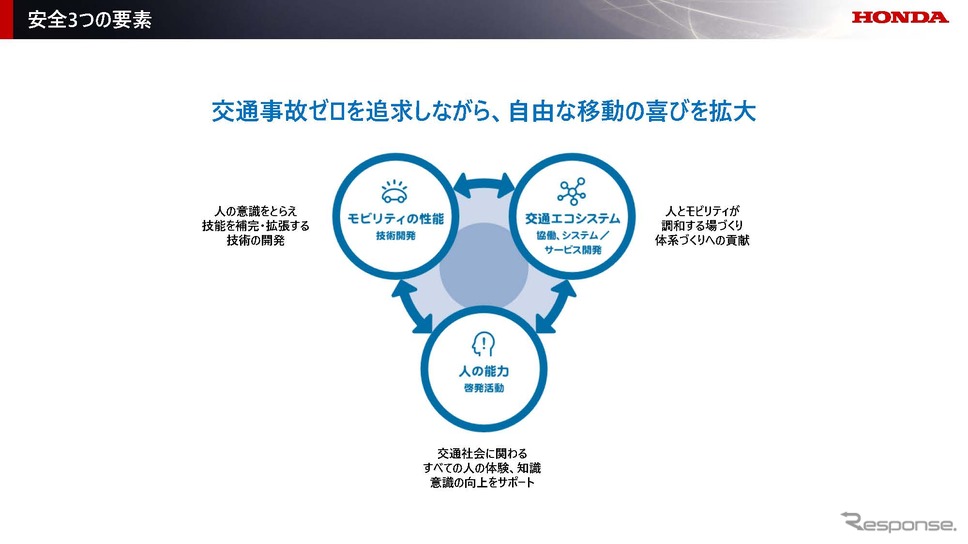 安全3つの要素

HONDA

交通事故ゼロを追求しながら、自由な移動の喜びを拡大

人の意識をとらえ
技能を補完・拡張する
技術の開発

モビリティの性能
技術開発

交通エコシステム
協働、システム／
サービス開発

人とモビリティが
調和する場づくり
体系づくりへの貢献

人の能力
啓発活動

交通社会に関わる
すべての人の体験、知識
意識の向上をサポート

Response.